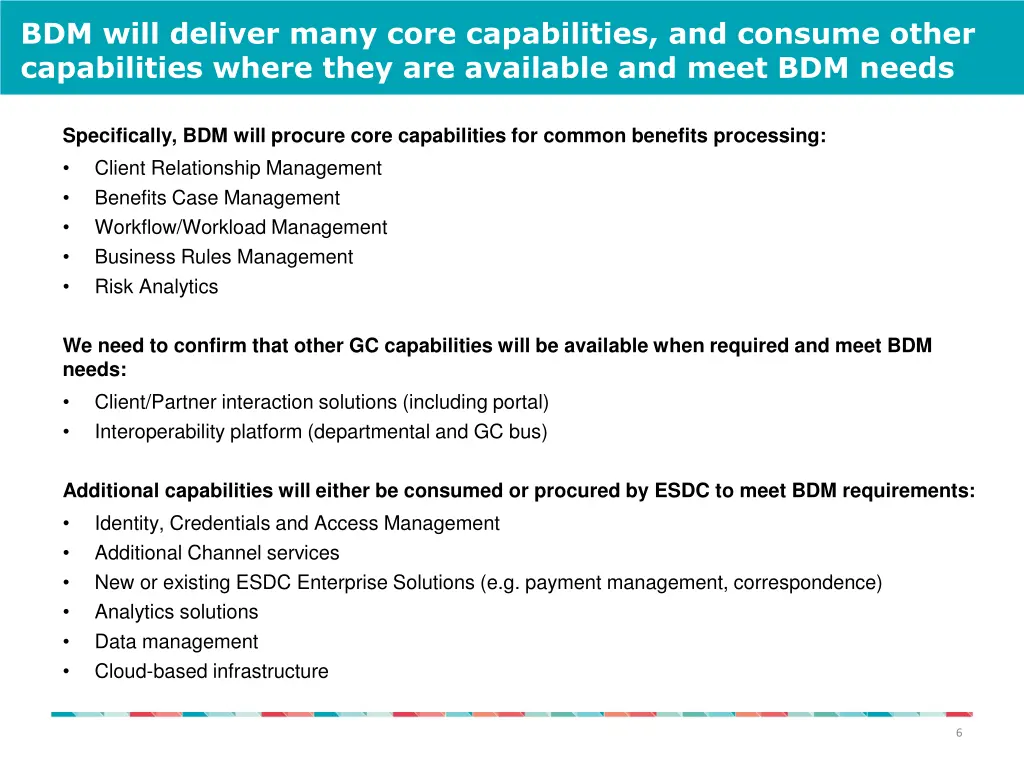 BDM will deliver many core capabilities, and consume other capabilities where they are available and meet BDM needs

Specifically, BDM will procure core capabilities for common benefits processing:
• Client Relationship Management
• Benefits Case Management
• Workflow/Workload Management
• Business Rules Management
• Risk Analytics

We need to confirm that other GC capabilities will be available when required and meet BDM needs:
• Client/Partner interaction solutions (including portal)
• Interoperability platform (departmental and GC bus)

Additional capabilities will either be consumed or procured by ESDC to meet BDM requirements:
• Identity, Credentials and Access Management
• Additional Channel services
• New or existing ESDC Enterprise Solutions (e.g. payment management, correspondence)
• Analytics solutions
• Data management
• Cloud-based infrastructure

6